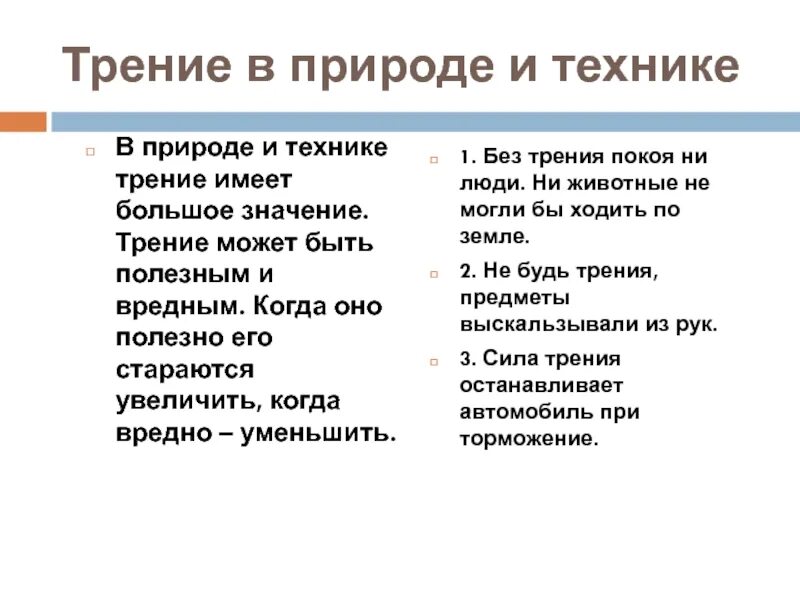 Трение в природе и технике

В природе и технике трение имеет большое значение. Трение может быть полезным и вредным. Когда оно полезно его стараются увеличить, когда вредно – уменьшить.

1. Без трения покоя ни люди. Ни животные не могли бы ходить по земле.

2. Не будь трения, предметы выскальзывали из рук.

3. Сила трения останавливает автомобиль при торможение.